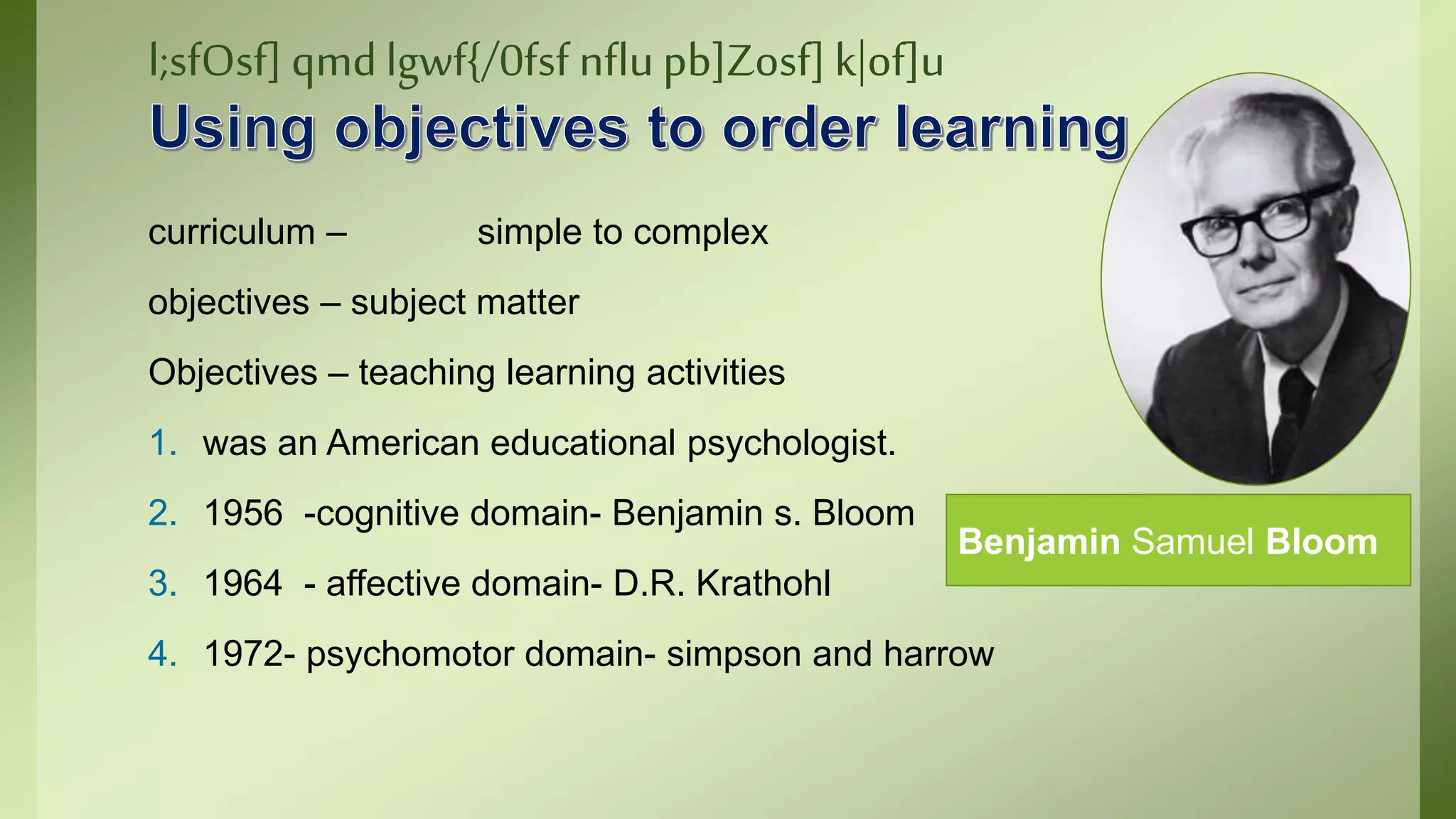 l;sfOsf] qmd lgwf{/0fsf nflu pb]Zosf] k|of]u

Using objectives to order learning

curriculum – simple to complex

objectives – subject matter

Objectives – teaching learning activities

1. was an American educational psychologist.
2. 1956 -cognitive domain- Benjamin s. Bloom
3. 1964 - affective domain- D.R. Krathohl
4. 1972- psychomotor domain- simpson and harrow

Benjamin Samuel Bloom